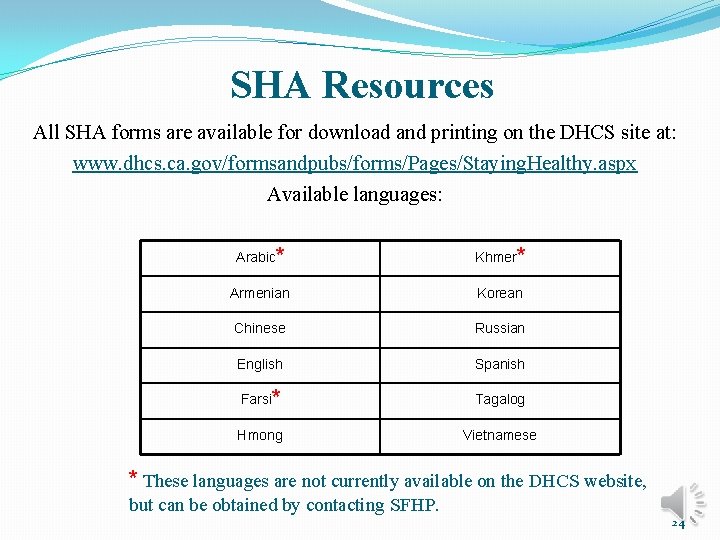 SHA Resources

All SHA forms are available for download and printing on the DHCS site at: www.dhcs.ca.gov/formsandpubs/forms/Pages/StayingHealthy.aspx

Available languages:

| Arabic* | Khmer* |
|---|---|
| Armenian | Korean |
| Chinese | Russian |
| English | Spanish |
| Farsi* | Tagalog |
| Hmong | Vietnamese |

* These languages are not currently available on the DHCS website, but can be obtained by contacting SFHP.

24